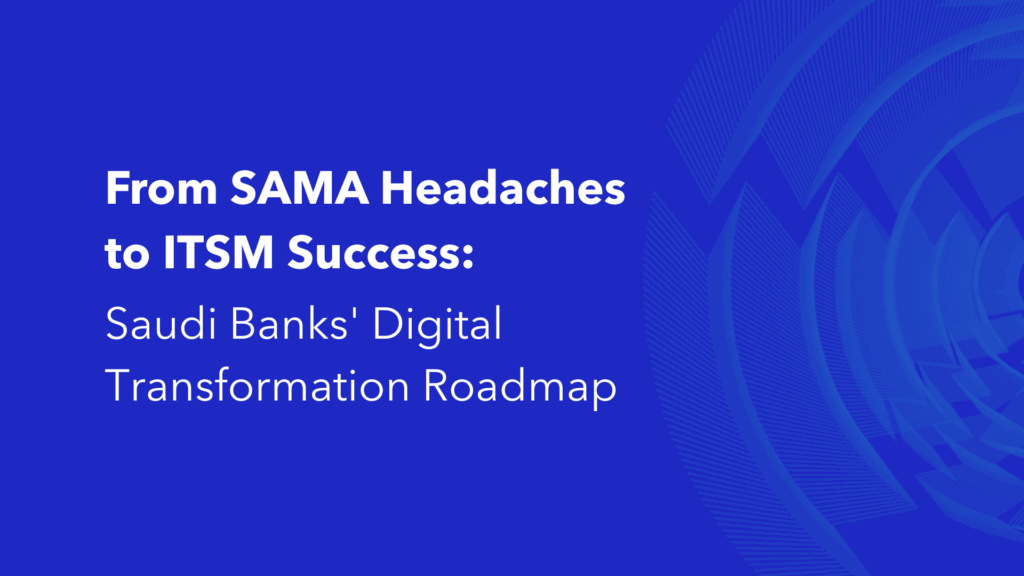 From SAMA Headaches to ITSM Success:
Saudi Banks' Digital Transformation Roadmap